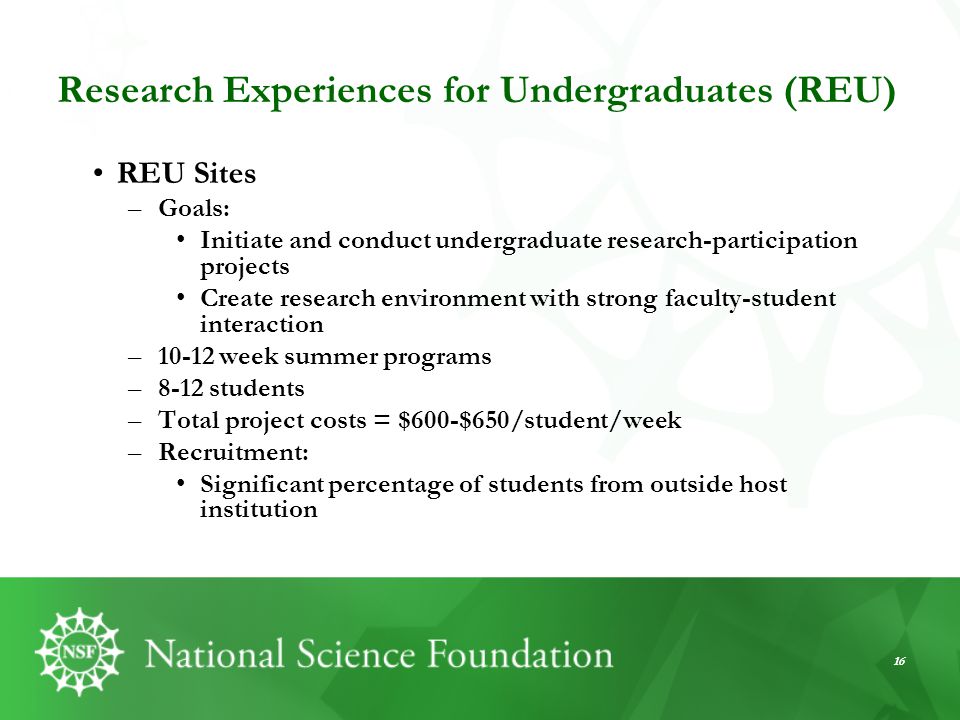 Research Experiences for Undergraduates (REU)

• REU Sites
– Goals:
• Initiate and conduct undergraduate research-participation projects
• Create research environment with strong faculty-student interaction
– 10-12 week summer programs
– 8-12 students
– Total project costs = \$600-\$650/student/week
– Recruitment:
• Significant percentage of students from outside host institution

NSF National Science Foundation

16